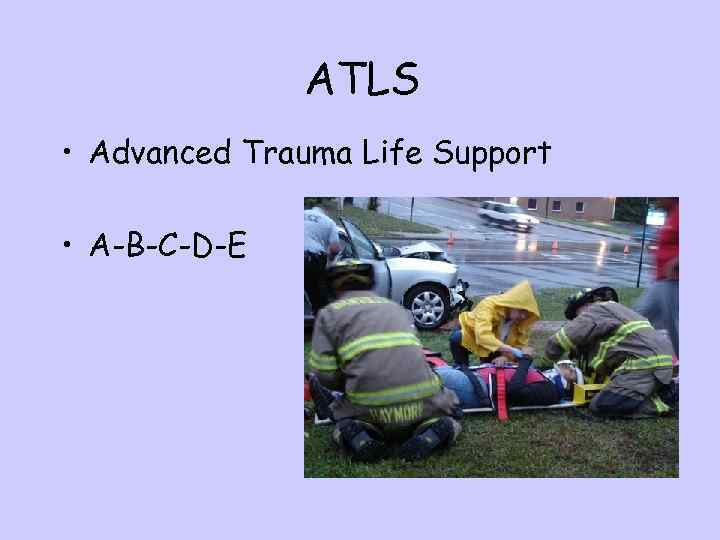 ATLS

• Advanced Trauma Life Support

• A-B-C-D-E

RAYMORE